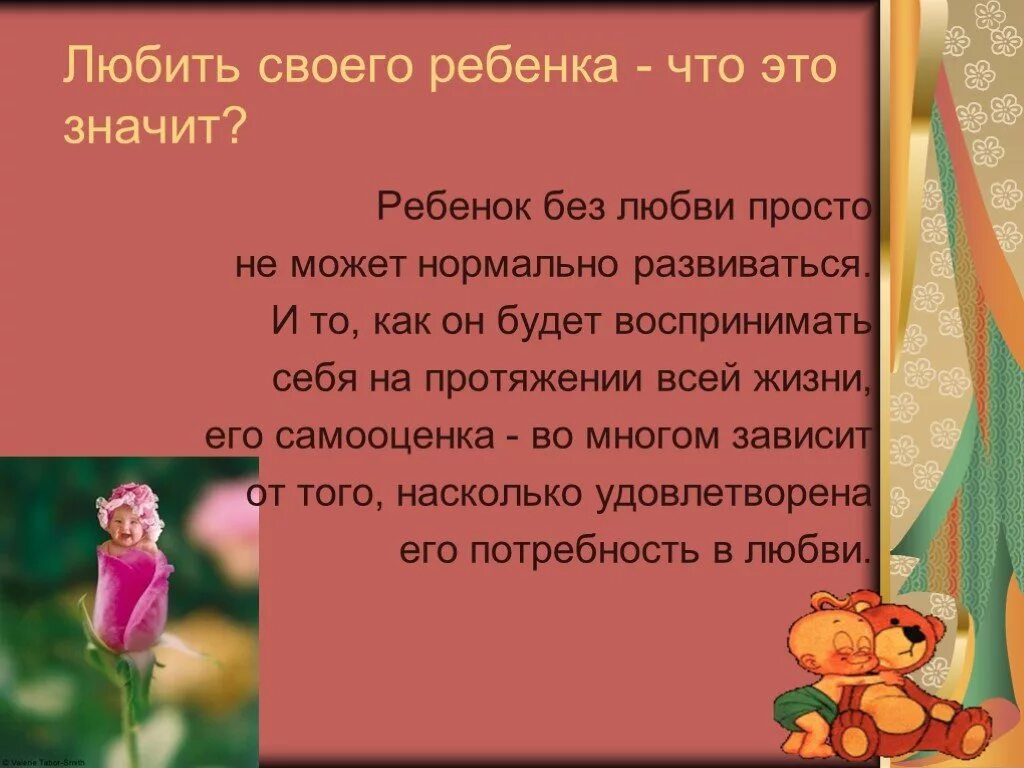 Любить своего ребенка - что это значит?

Ребенок без любви просто не может нормально развиваться. И то, как он будет воспринимать себя на протяжении всей жизни, его самооценка - во многом зависит от того, насколько удовлетворена его потребность в любви.

© Valerie Tabor-Smith